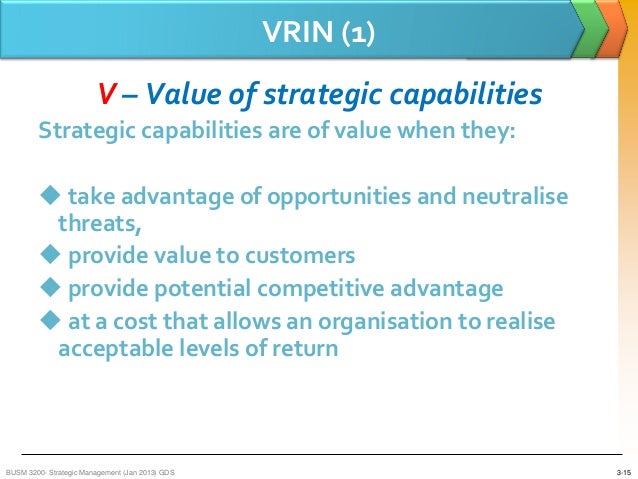 VRIN (1)

V – Value of strategic capabilities

Strategic capabilities are of value when they:

◆ take advantage of opportunities and neutralise threats,
◆ provide value to customers
◆ provide potential competitive advantage
◆ at a cost that allows an organisation to realise acceptable levels of return

BUSM 3200- Strategic Management (Jan 2013) GDS

3-15